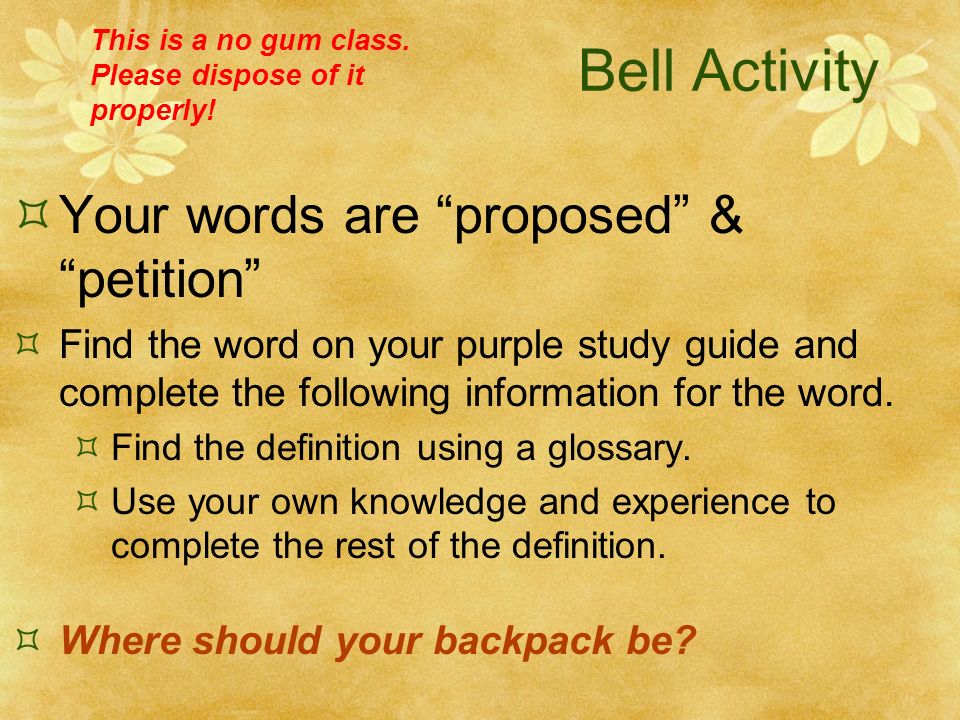 This is a no gum class. Please dispose of it properly!

Bell Activity

Your words are “proposed” & “petition”

Find the word on your purple study guide and complete the following information for the word.

Find the definition using a glossary.

Use your own knowledge and experience to complete the rest of the definition.

Where should your backpack be?